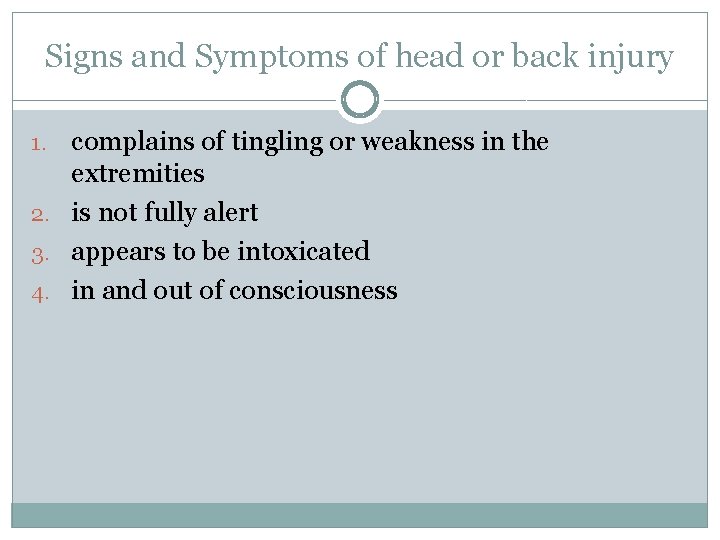 Signs and Symptoms of head or back injury

1. complains of tingling or weakness in the extremities
2. is not fully alert
3. appears to be intoxicated
4. in and out of consciousness